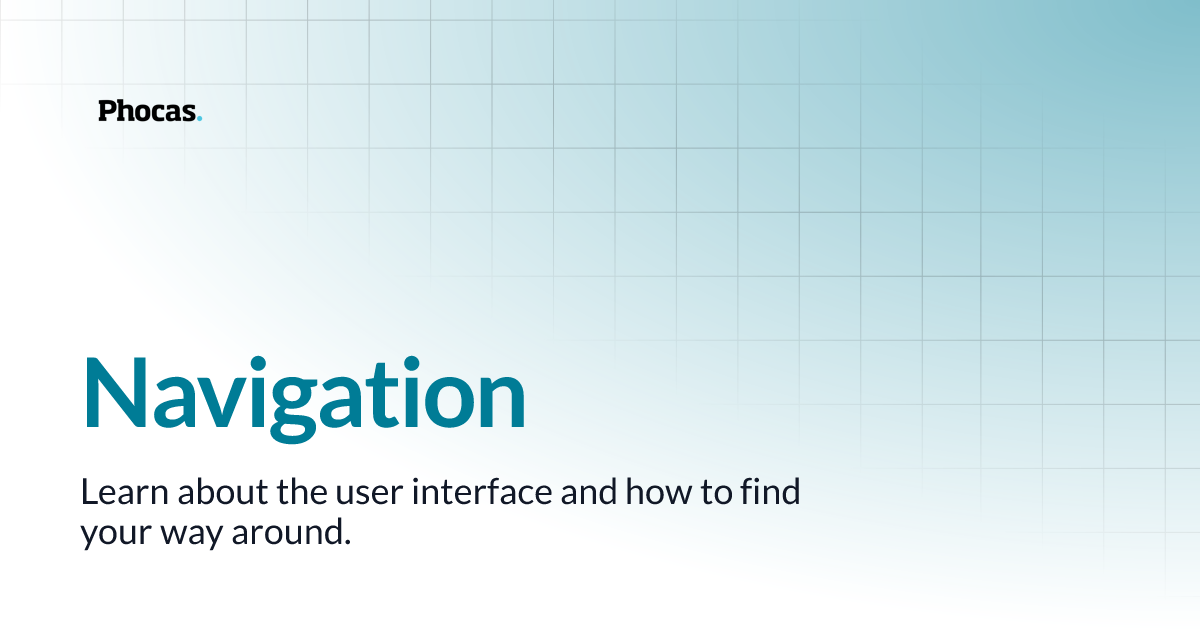 Phocas.

Navigation

Learn about the user interface and how to find your way around.